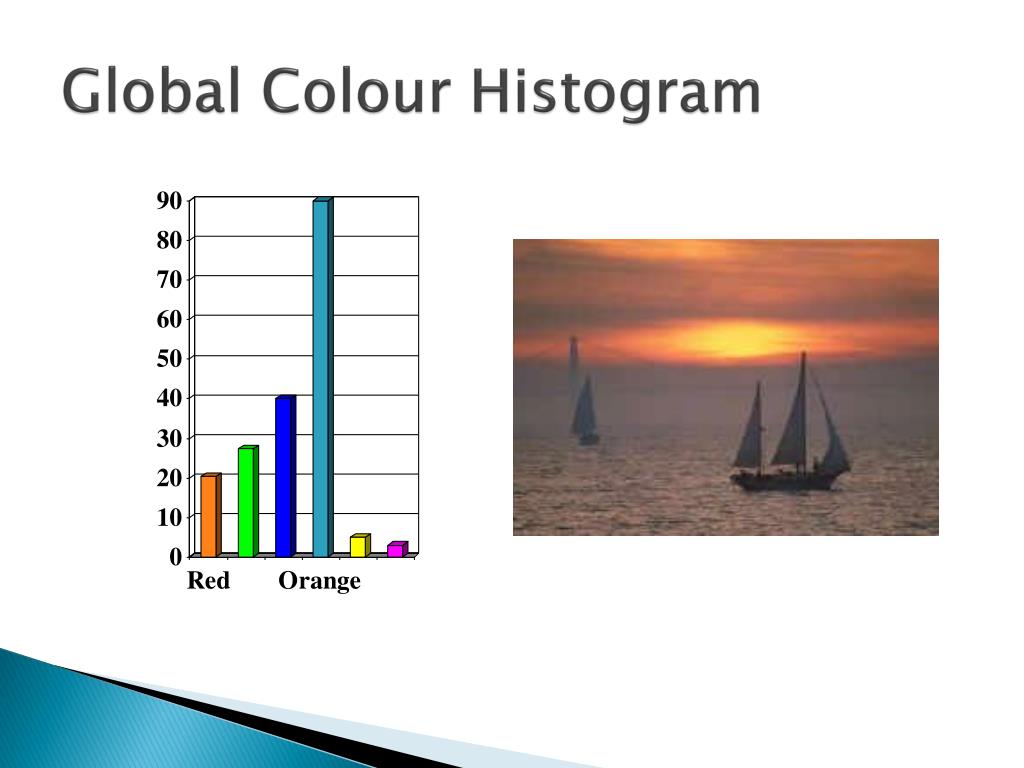 Global Colour Histogram

90
80
70
60
50
40
30
20
10
0
Red
Orange